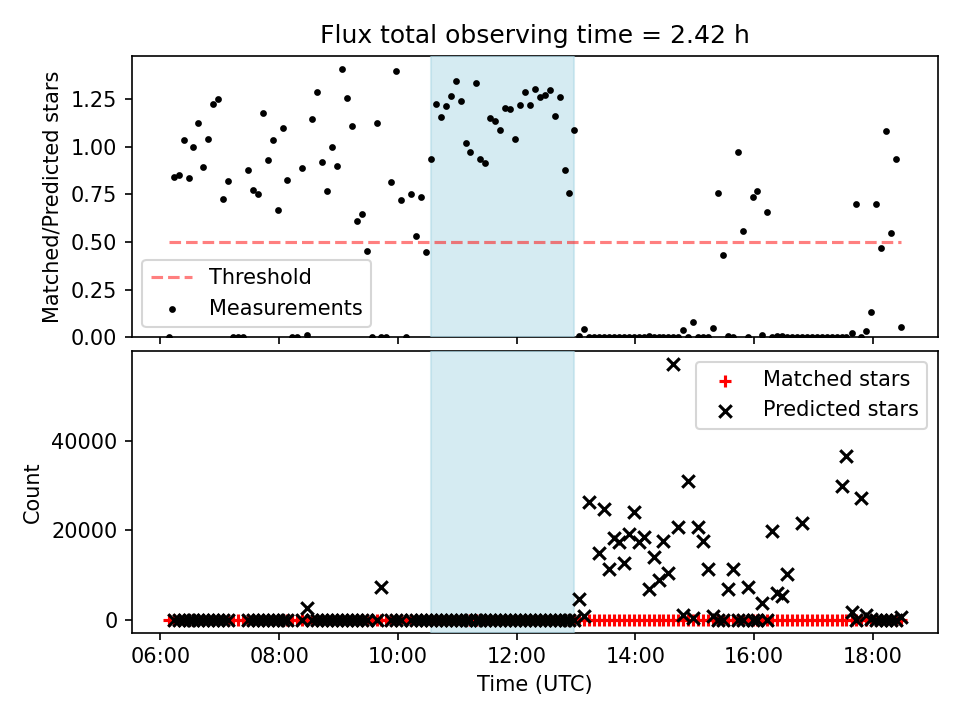 Flux total observing time = 2.42 h

Matched/Predicted stars

1.25
1.00
0.75
0.50
0.25
0.00

Threshold
Measurements

Count

40000
20000
0

Matched stars
Predicted stars

06:00
08:00
10:00
12:00
14:00
16:00
18:00

Time (UTC)